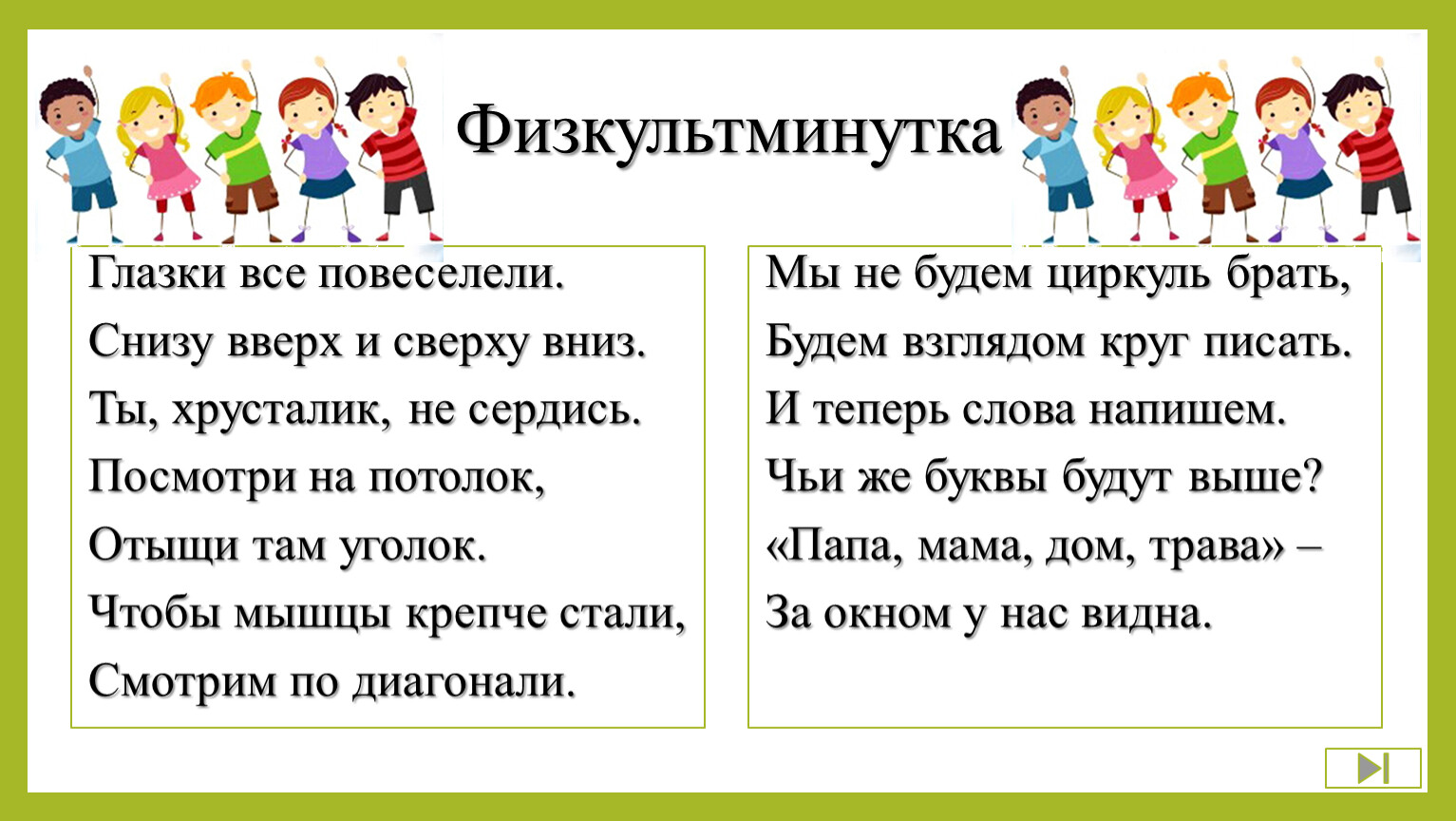 Физкультминутка

Глазки все повеселели.
Снизу вверх и сверху вниз.
Ты, хрусталик, не сердись.
Посмотри на потолок,
Отыщи там уголок.
Чтобы мышцы крепче стали,
Смотрим по диагонали.

Мы не будем циркуль брать,
Будем взглядом круг писать.
И теперь слова напишем.
Чьи же буквы будут выше?
«Папа, мама, дом, трава» –
За окном у нас видна.